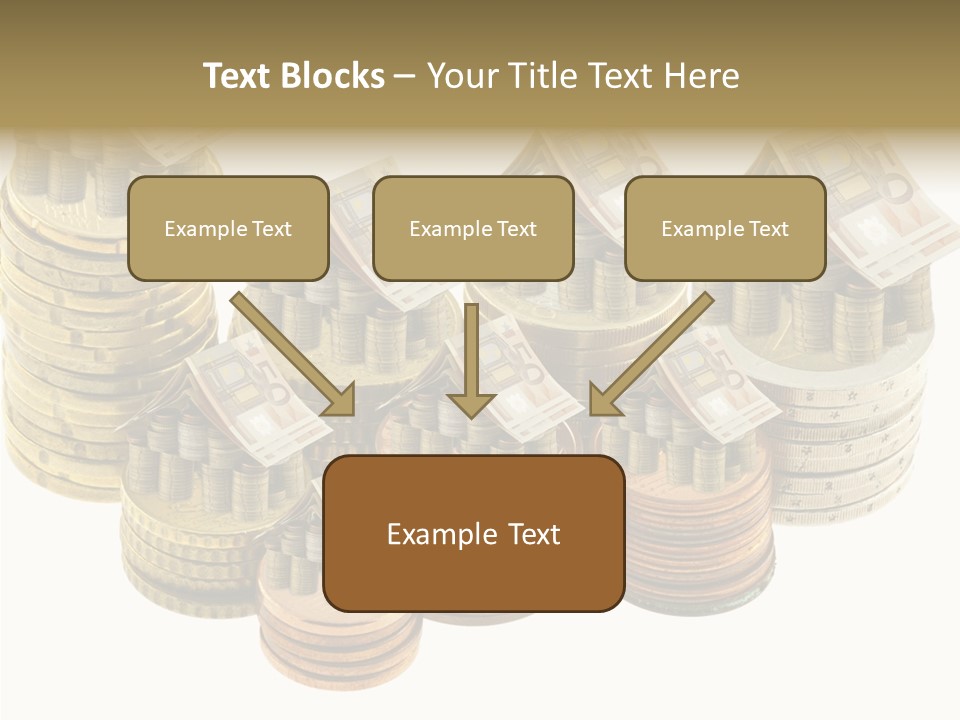 Text Blocks – Your Title Text Here

Example Text

Example Text

Example Text

Example Text